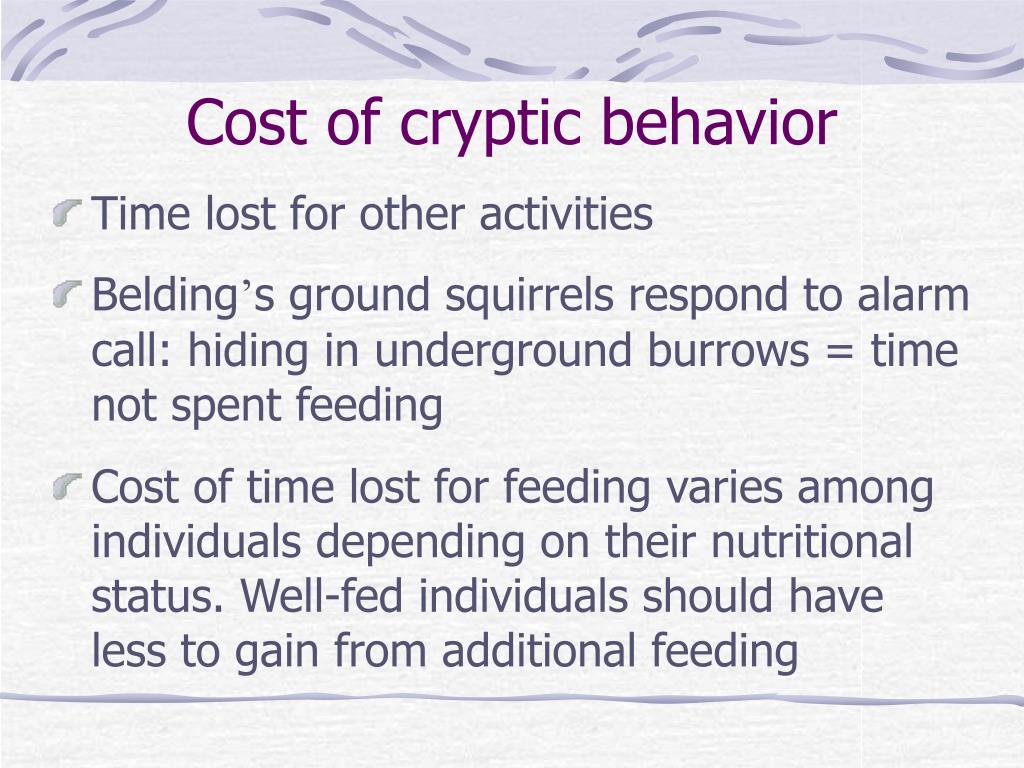 Cost of cryptic behavior

Time lost for other activities

Belding’s ground squirrels respond to alarm call: hiding in underground burrows = time not spent feeding

Cost of time lost for feeding varies among individuals depending on their nutritional status. Well-fed individuals should have less to gain from additional feeding